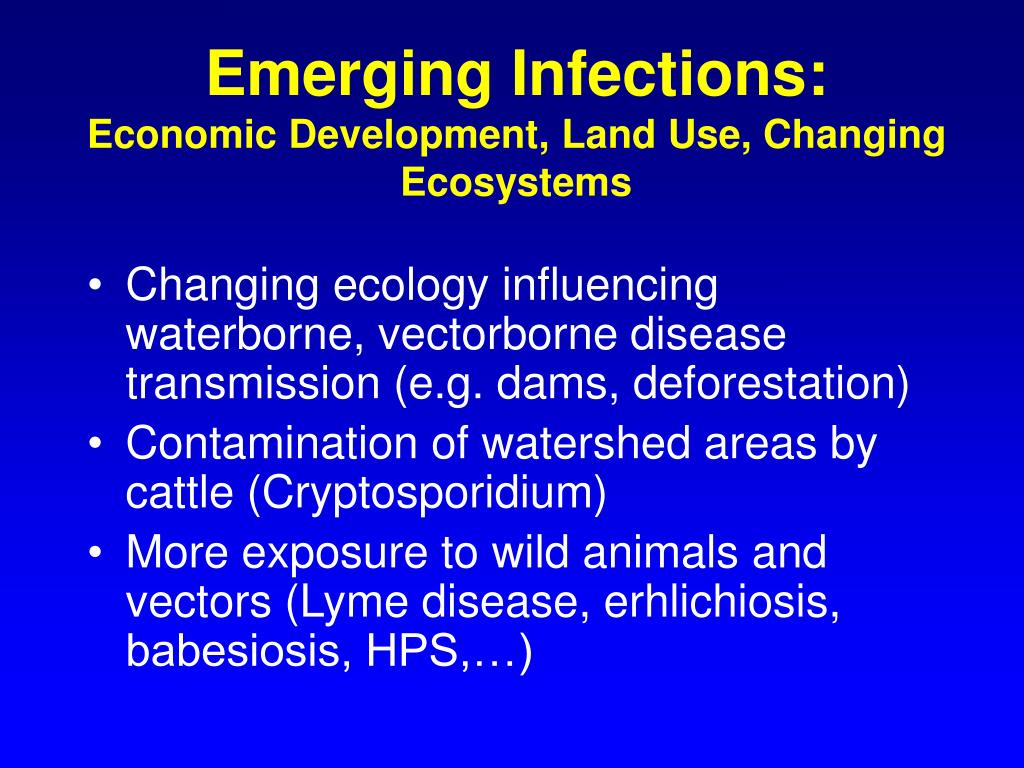 Emerging Infections:
Economic Development, Land Use, Changing Ecosystems

• Changing ecology influencing waterborne, vectorborne disease transmission (e.g. dams, deforestation)
• Contamination of watershed areas by cattle (Cryptosporidium)
• More exposure to wild animals and vectors (Lyme disease, erhlichiosis, babesiosis, HPS,…)